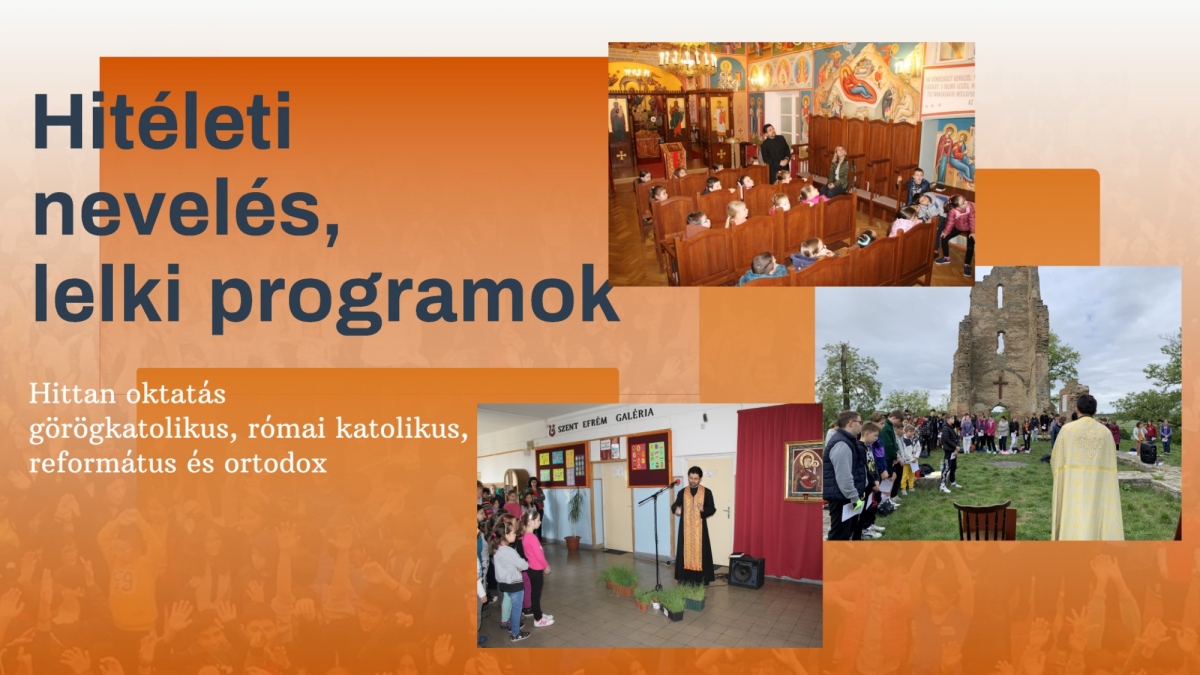 Hitéleti nevelés, lelki programok

Hittan oktatás görögkatolikus, római katolikus, református és ortodox

SZENT EFRÉM GALÉRIA